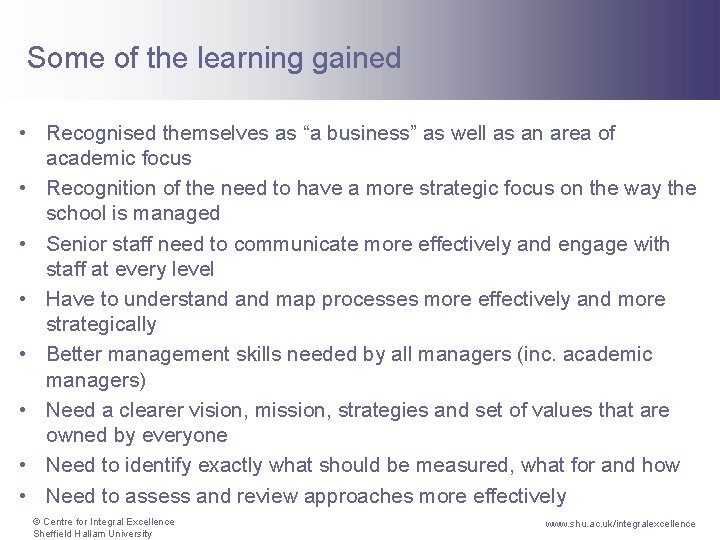 Some of the learning gained

• Recognised themselves as “a business” as well as an area of academic focus
• Recognition of the need to have a more strategic focus on the way the school is managed
• Senior staff need to communicate more effectively and engage with staff at every level
• Have to understand and map processes more effectively and more strategically
• Better management skills needed by all managers (inc. academic managers)
• Need a clearer vision, mission, strategies and set of values that are owned by everyone
• Need to identify exactly what should be measured, what for and how
• Need to assess and review approaches more effectively

© Centre for Integral Excellence
Sheffield Hallam University

www.shu.ac.uk/integralexcellence